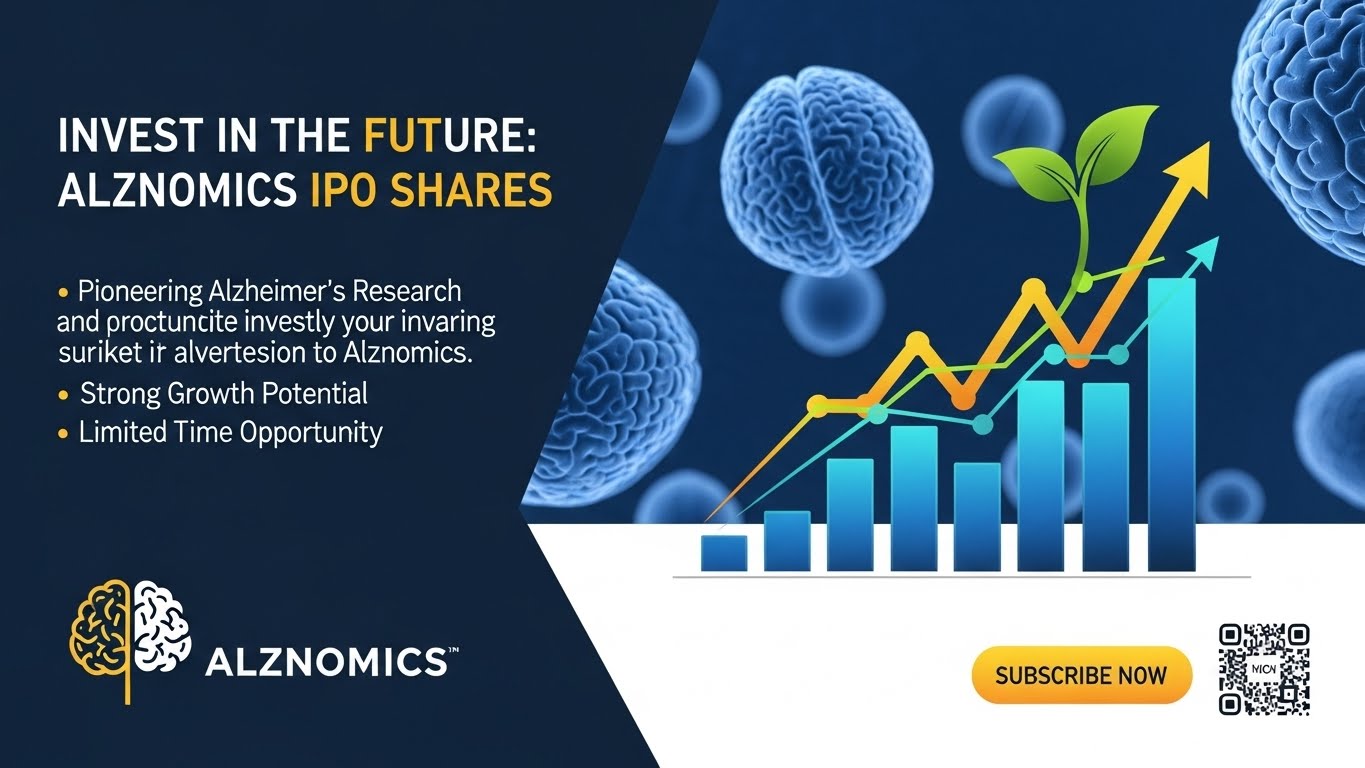 INVEST IN THE FUTURE: ALZNOMICS IPO SHARES

• Pioneering Alzheimer's Research and proctuncite investly your invaring suriket ir alvertesion to Alznomics.
• Strong Growth Potential
• Limited Time Opportunity

ALZNOMICS™

SUBSCRIBE NOW

MICN